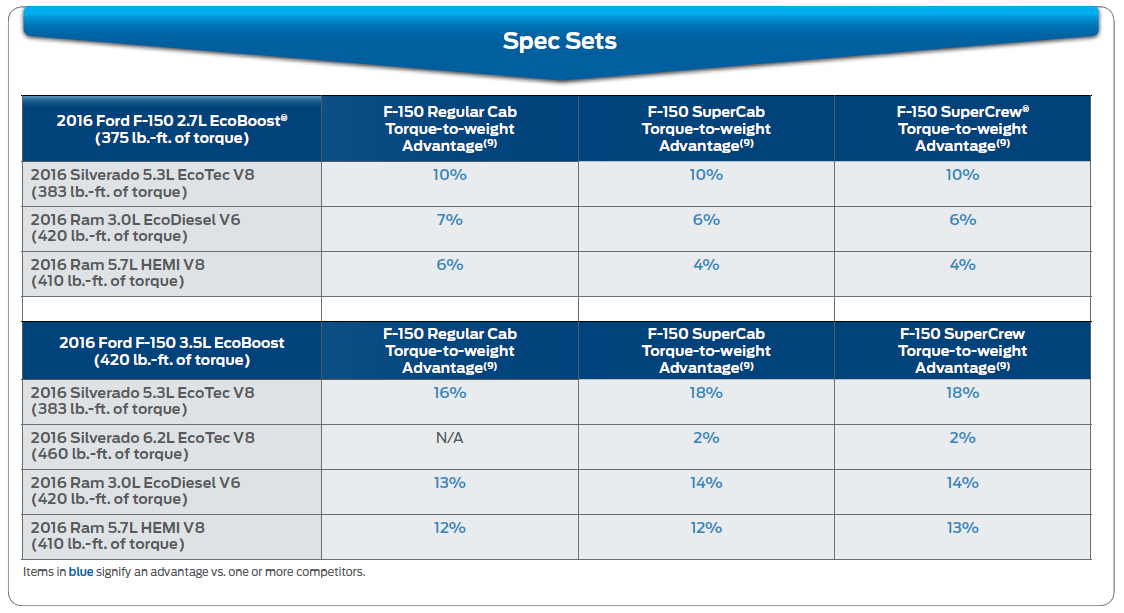 Spec Sets

| 2016 Ford F-150 2.7L EcoBoost® (375 lb.-ft. of torque) | F-150 Regular Cab Torque-to-weight Advantage$^{(9)}$ | F-150 SuperCab Torque-to-weight Advantage$^{(9)}$ | F-150 SuperCrew® Torque-to-weight Advantage$^{(9)}$ |
|---|---|---|---|
| 2016 Silverado 5.3L EcoTec V8 (383 lb.-ft. of torque) | 10% | 10% | 10% |
| 2016 Ram 3.0L EcoDiesel V6 (420 lb.-ft. of torque) | 7% | 6% | 6% |
| 2016 Ram 5.7L HEMI V8 (410 lb.-ft. of torque) | 6% | 4% | 4% |

| 2016 Ford F-150 3.5L EcoBoost (420 lb.-ft. of torque) | F-150 Regular Cab Torque-to-weight Advantage$^{(9)}$ | F-150 SuperCab Torque-to-weight Advantage$^{(9)}$ | F-150 SuperCrew Torque-to-weight Advantage$^{(9)}$ |
|---|---|---|---|
| 2016 Silverado 5.3L EcoTec V8 (383 lb.-ft. of torque) | 16% | 18% | 18% |
| 2016 Silverado 6.2L EcoTec V8 (460 lb.-ft. of torque) | N/A | 2% | 2% |
| 2016 Ram 3.0L EcoDiesel V6 (420 lb.-ft. of torque) | 13% | 14% | 14% |
| 2016 Ram 5.7L HEMI V8 (410 lb.-ft. of torque) | 12% | 12% | 13% |

Items in blue signify an advantage vs. one or more competitors.